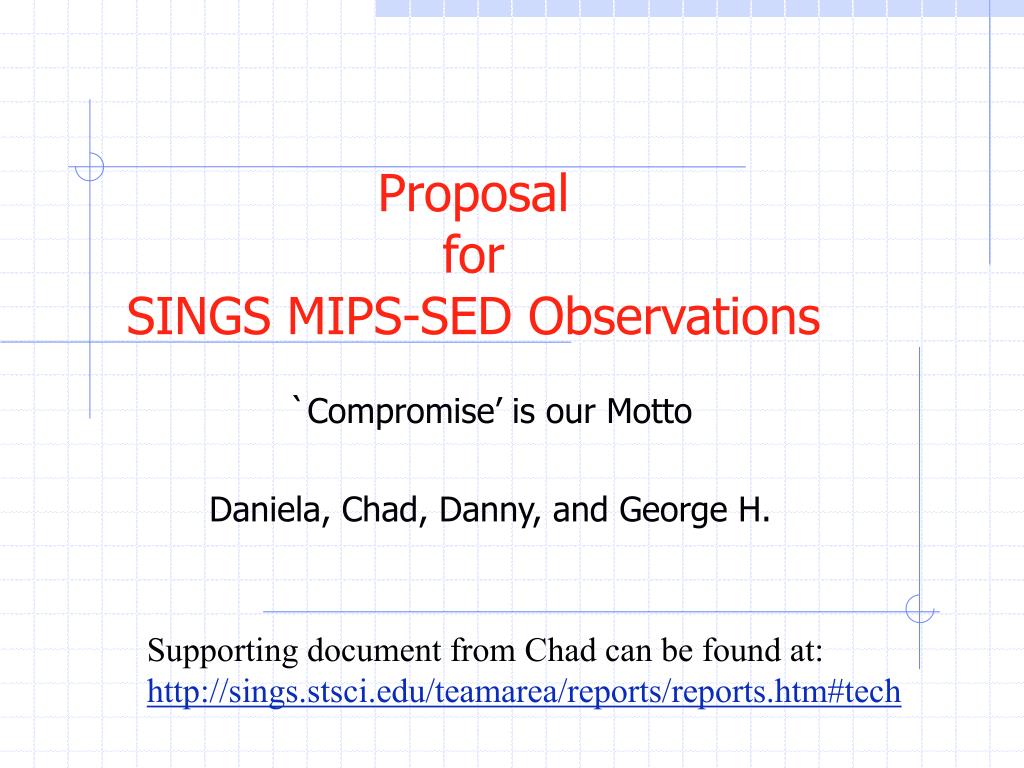 Proposal
for
SINGS MIPS-SED Observations

`Compromise' is our Motto

Daniela, Chad, Danny, and George H.

Supporting document from Chad can be found at:
http://sings.stsci.edu/teamarea/reports/reports.htm#tech